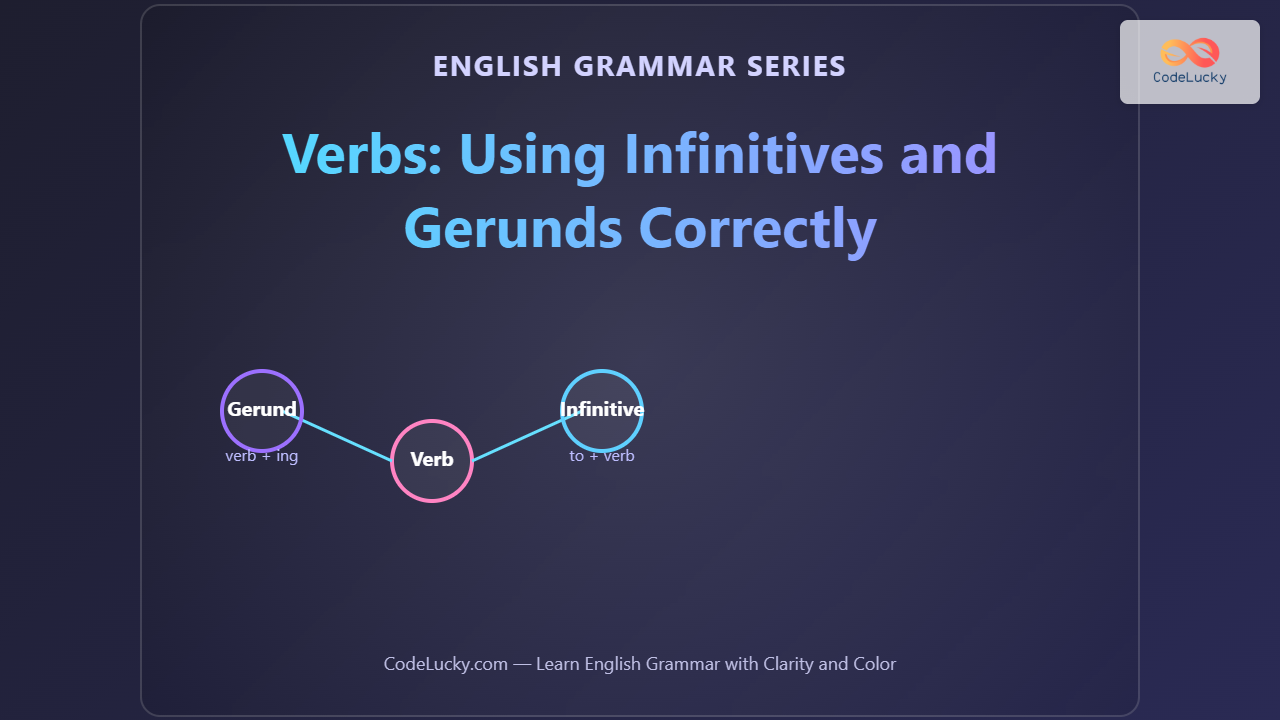 ENGLISH GRAMMAR SERIES

CodeLucky

Verbs: Using Infinitives and Gerunds Correctly

Gerund
verb + ing

Verb

Infinitive
to + verb

CodeLucky.com — Learn English Grammar with Clarity and Color